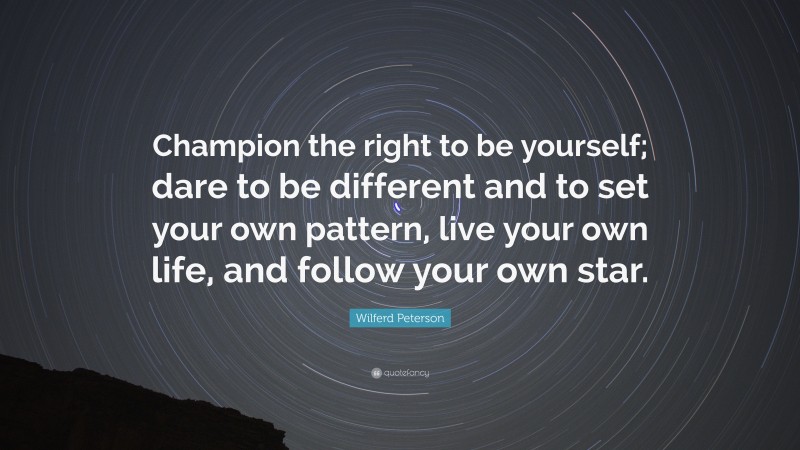 Champion the right to be yourself; dare to be different and to set your own pattern, live your own life, and follow your own star.

Wilferd Peterson

quotefancy